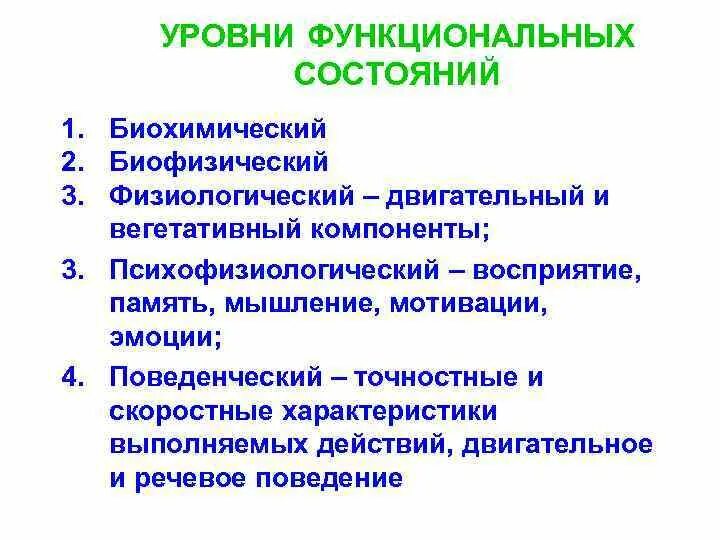 УРОВНИ ФУНКЦИОНАЛЬНЫХ СОСТОЯНИЙ

1. Биохимический
2. Биофизический
3. Физиологический – двигательный и вегетативный компоненты;
3. Психофизиологический – восприятие, память, мышление, мотивации, эмоции;
4. Поведенческий – точностные и скоростные характеристики выполняемых действий, двигательное и речевое поведение